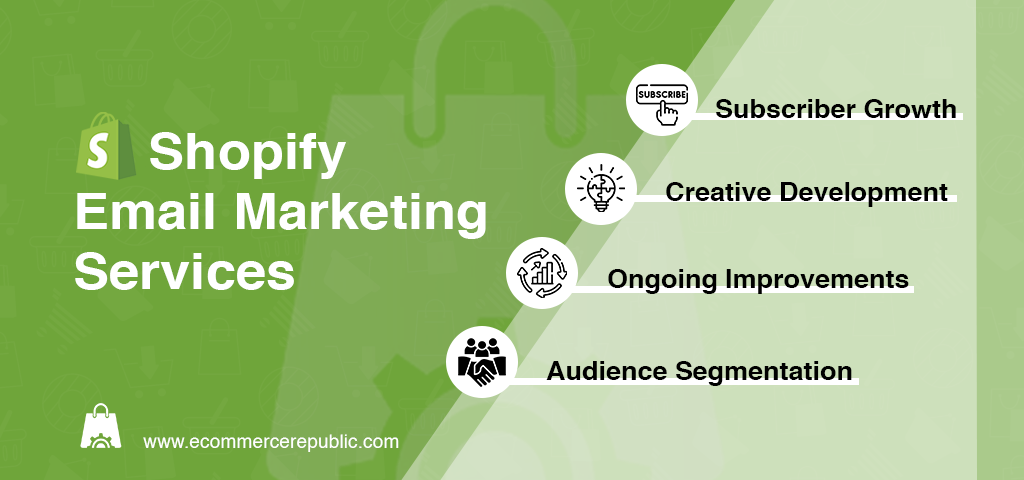 Shopify Email Marketing Services

SUBSCRIBE

Subscriber Growth

Creative Development

Ongoing Improvements

Audience Segmentation

www.ecommercerepublic.com